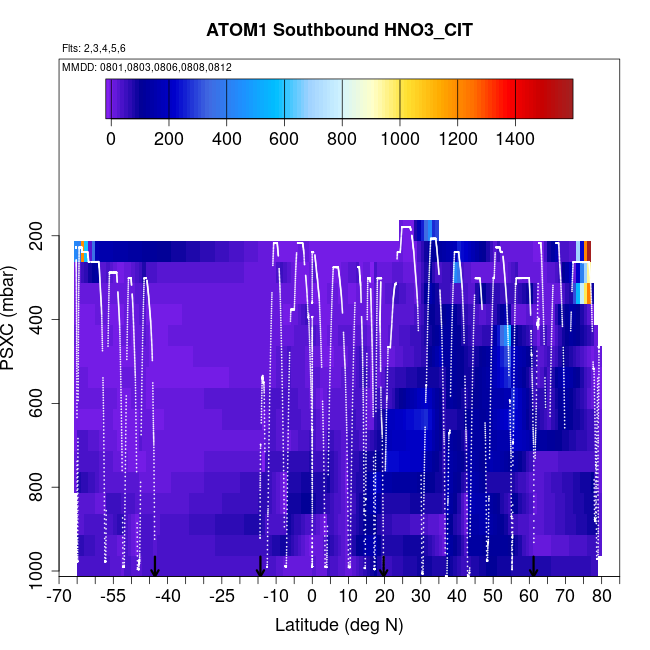 ATOM1 Southbound HNO3_CIT

Flts: 2,3,4,5,6

MMDD: 0801,0803,0806,0808,0812

0 200 400 600 800 1000 1200 1400

PSXC (mbar)

200
400
600
800
1000

-70 -55 -40 -25 -10 0 10 20 30 40 50 60 70 80

Latitude (deg N)